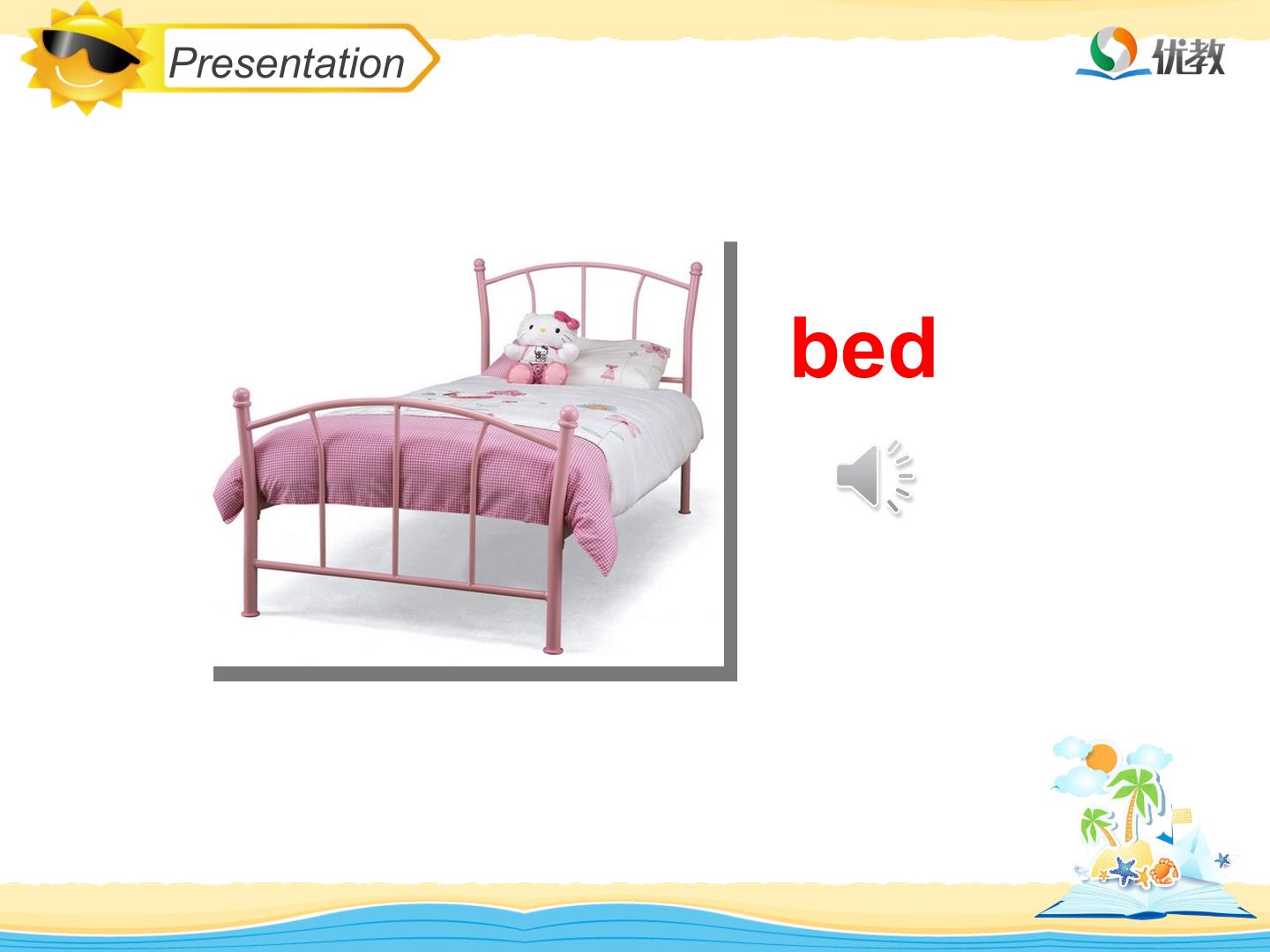 Presentation

优教

bed